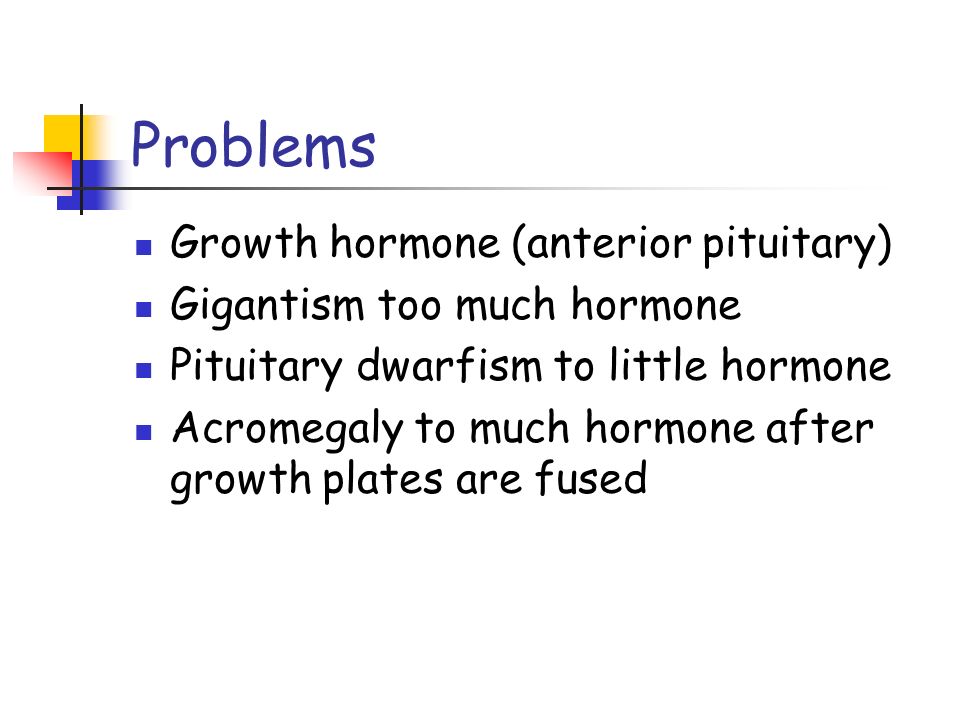 Problems

- Growth hormone (anterior pituitary)
- Gigantism too much hormone
- Pituitary dwarfism to little hormone
- Acromegaly to much hormone after growth plates are fused